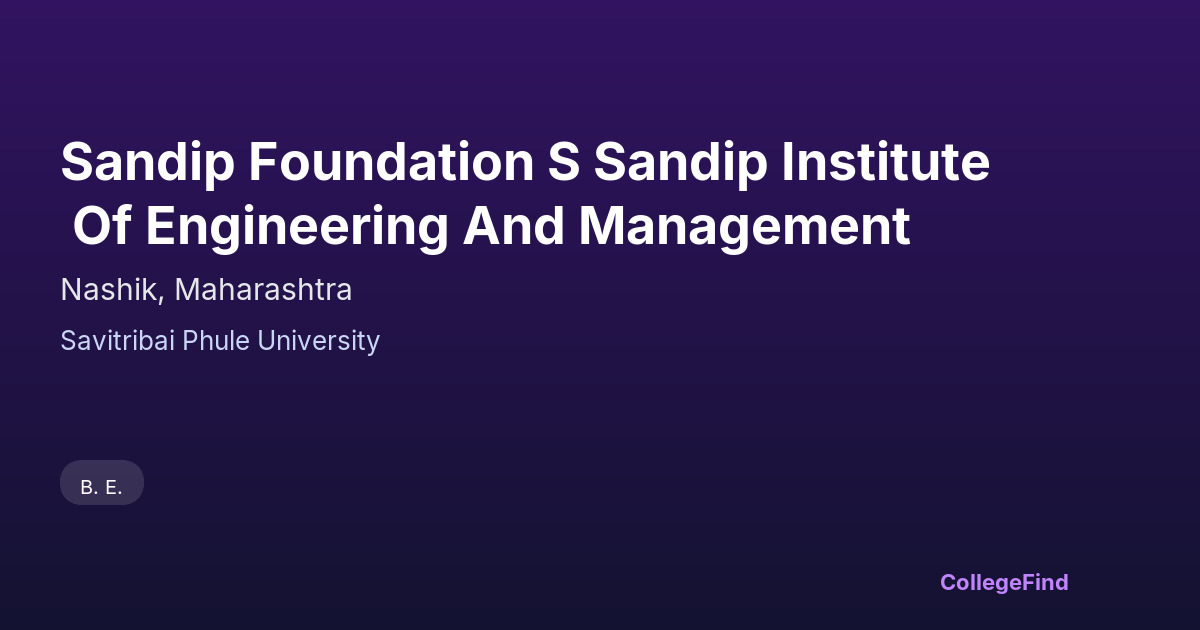 Sandip Foundation S Sandip Institute Of Engineering And Management

Nashik, Maharashtra

Savitribai Phule University

B. E.

CollegeFind